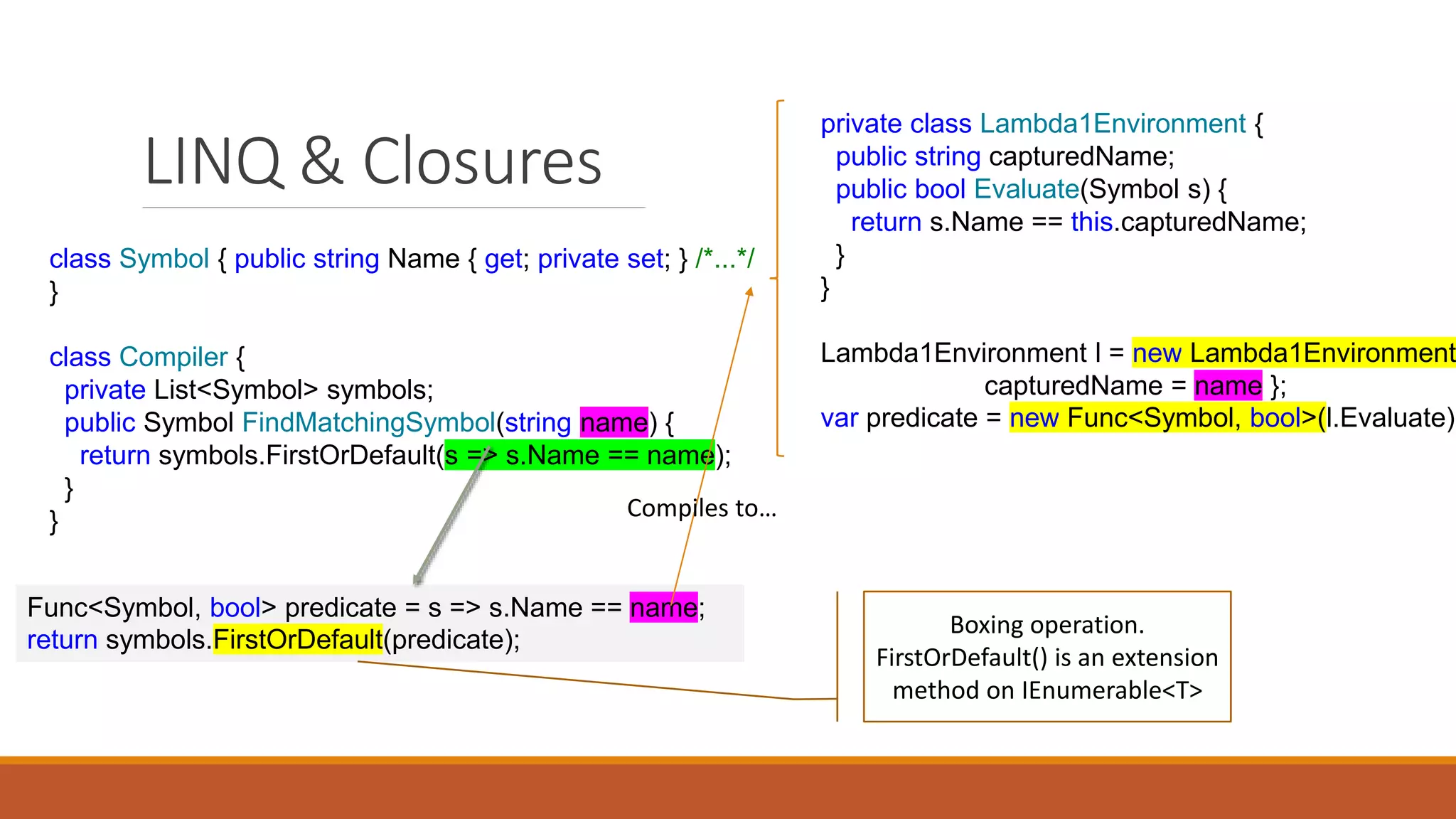 LINQ & Closures

class Symbol { public string Name { get; private set; } /*...*/
}

class Compiler {
  private List<Symbol> symbols;
  public Symbol FindMatchingSymbol(string name) {
    return symbols.FirstOrDefault(s => s.Name == name);
  }
}

Compiles to...

Func<Symbol, bool> predicate = s => s.Name == name;
return symbols.FirstOrDefault(predicate);

private class Lambda1Environment {
  public string capturedName;
  public bool Evaluate(Symbol s) {
    return s.Name == this.capturedName;
  }
}

Lambda1Environment l = new Lambda1Environment
            capturedName = name };
var predicate = new Func<Symbol, bool>(l.Evaluate)

Boxing operation.
FirstOrDefault() is an extension method on IEnumerable<T>